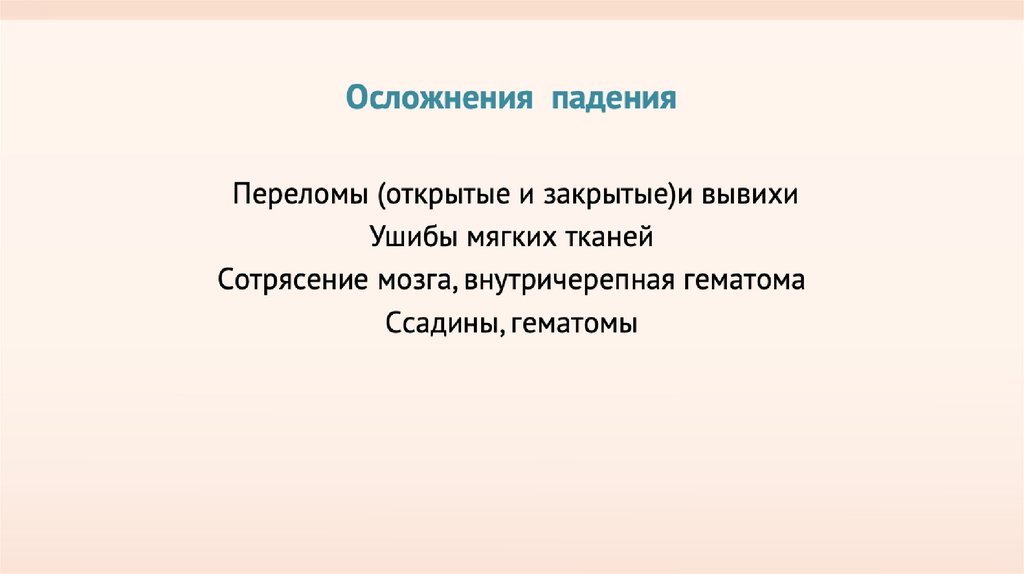 Осложнения падения

Переломы (открытые и закрытые)и вывихи
Ушибы мягких тканей
Сотрясение мозга, внутричерепная гематома
Ссадины, гематомы